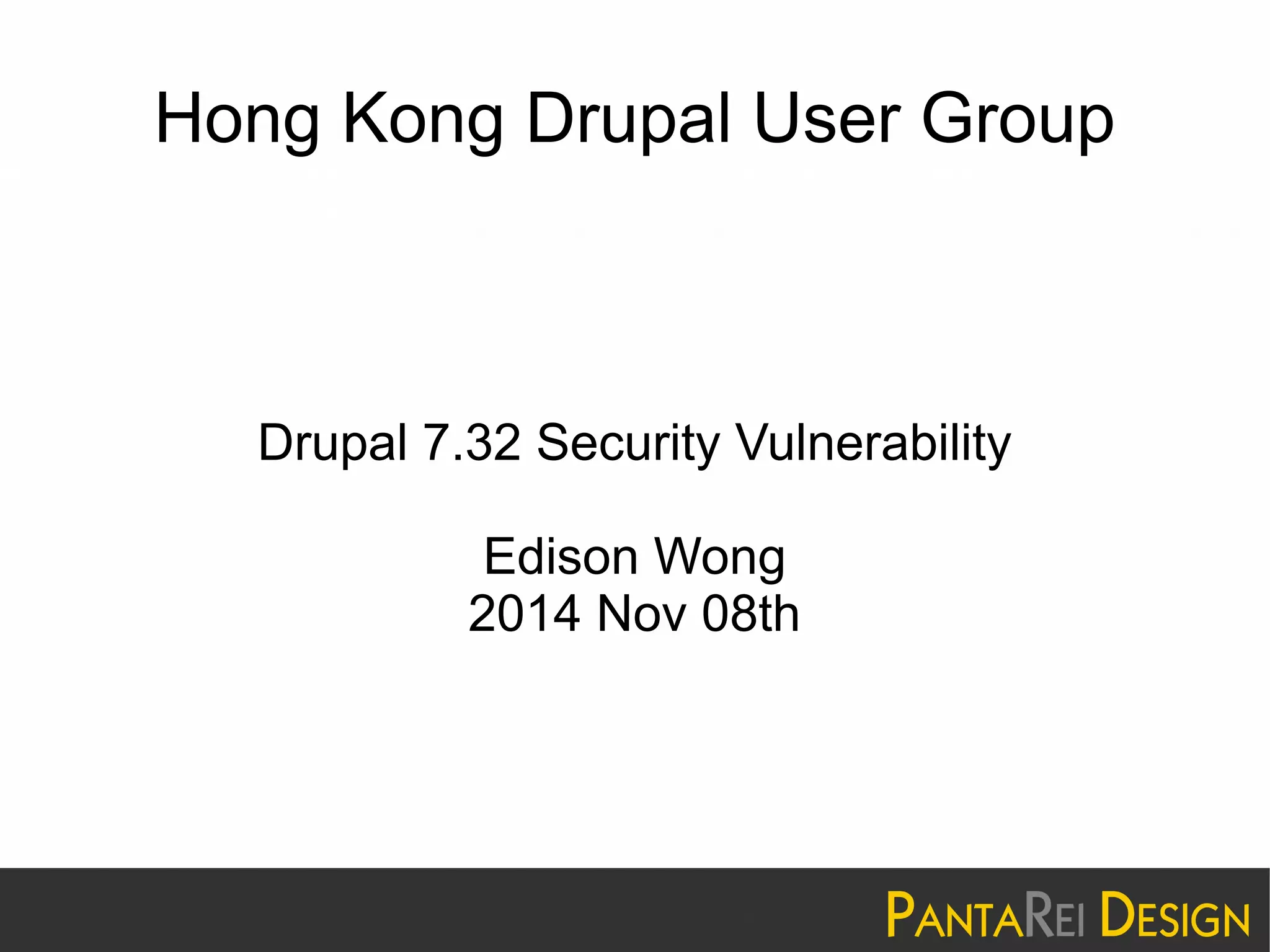 Hong Kong Drupal User Group

Drupal 7.32 Security Vulnerability

Edison Wong
2014 Nov 08th

PANTAREI DESIGN